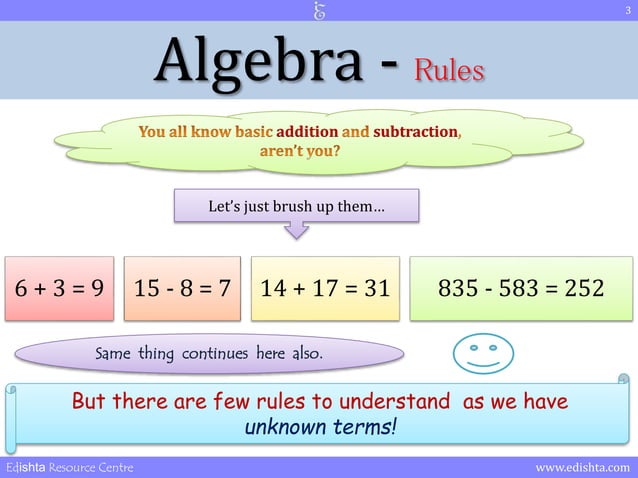 3

Algebra - Rules

You all know basic addition and subtraction, aren't you?

Let's just brush up them…

$6 + 3 = 9$

$15 - 8 = 7$

$14 + 17 = 31$

$835 - 583 = 252$

Same thing continues here also.

But there are few rules to understand as we have unknown terms!

Edishta Resource Centre

www.edishta.com